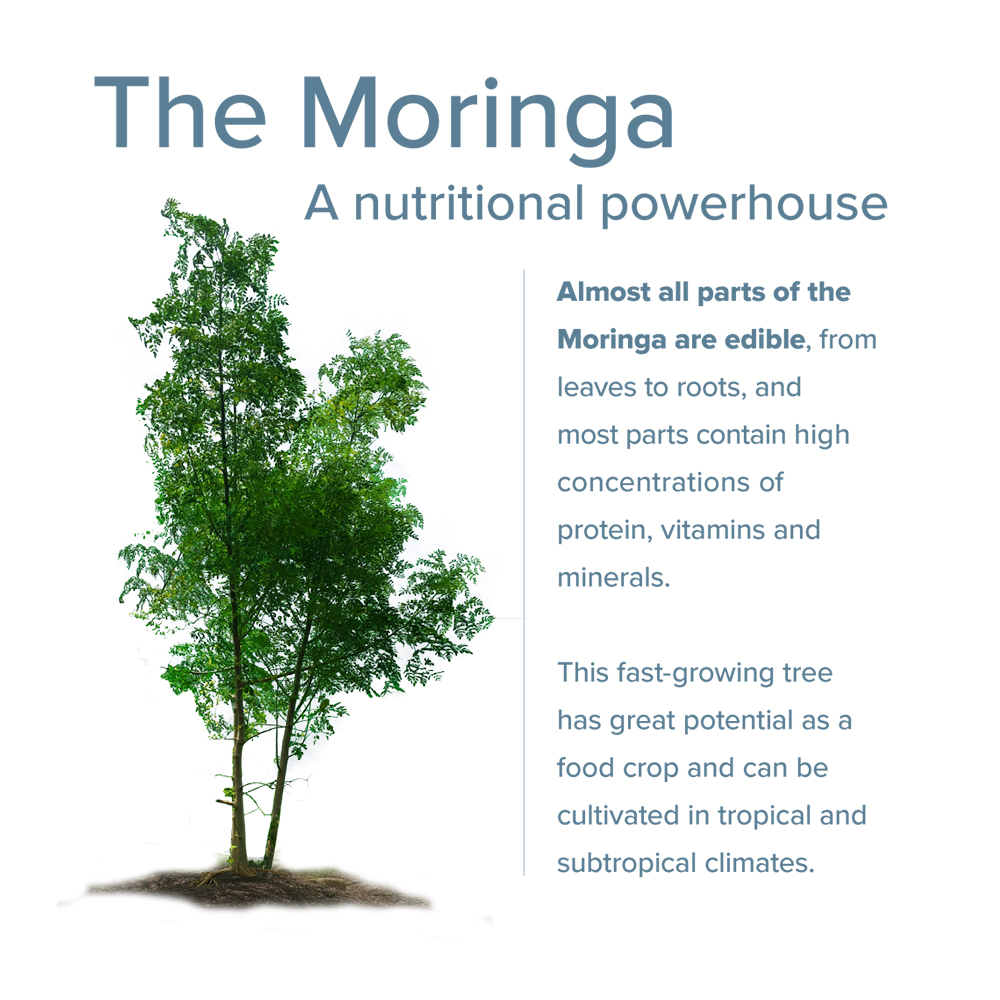 The Moringa
A nutritional powerhouse

Almost all parts of the Moringa are edible, from leaves to roots, and most parts contain high concentrations of protein, vitamins and minerals.

This fast-growing tree has great potential as a food crop and can be cultivated in tropical and subtropical climates.